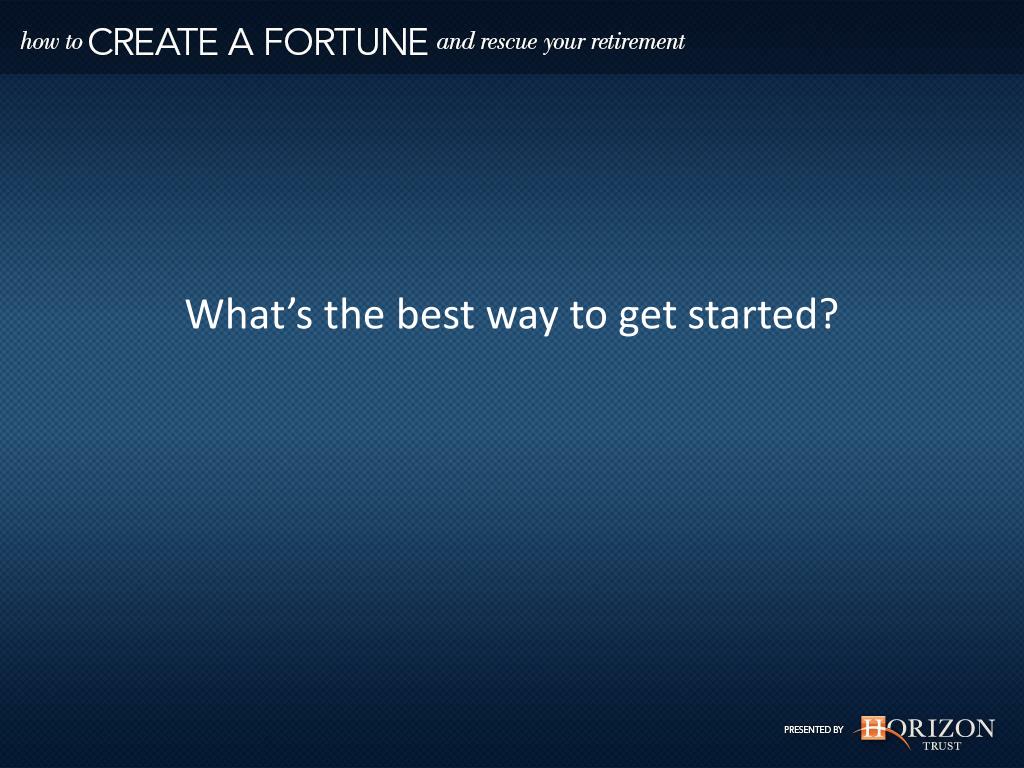 how to CREATE A FORTUNE and rescue your retirement

What's the best way to get started?

PRESENTED BY HORIZON TRUST